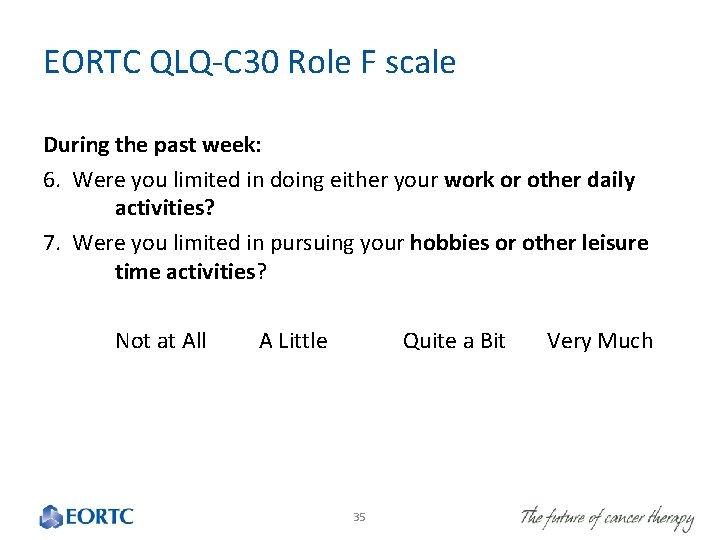 EORTC QLQ-C30 Role F scale

During the past week:

6. Were you limited in doing either your work or other daily activities?

7. Were you limited in pursuing your hobbies or other leisure time activities?

Not at All A Little Quite a Bit Very Much

EORTC

35

The future of cancer therapy